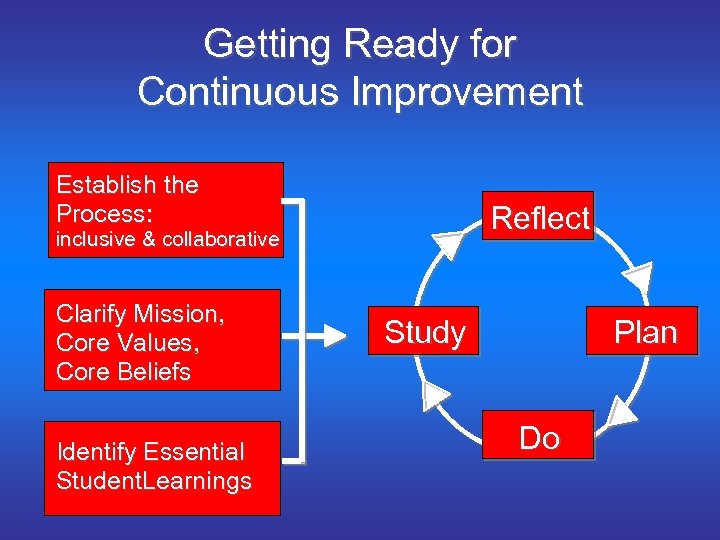 Getting Ready for Continuous Improvement

Establish the Process: inclusive & collaborative

Clarify Mission, Core Values, Core Beliefs

Identify Essential StudentLearnings

Reflect

Plan

Do

Study